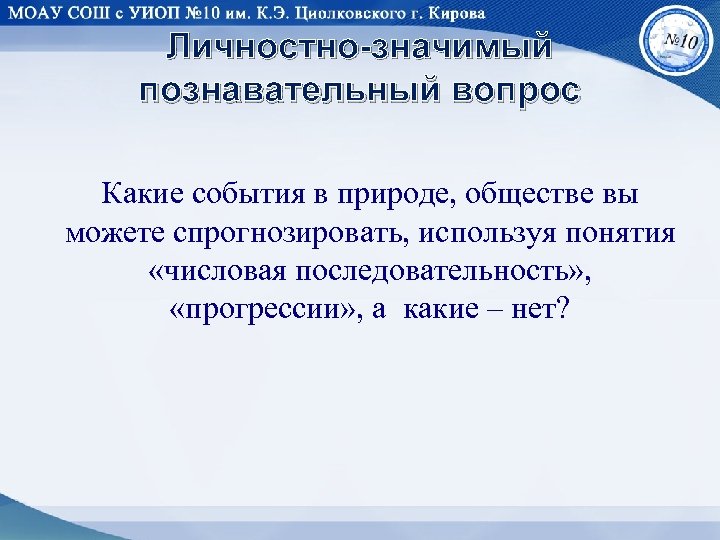 МОАУ СОШ с УИОП №10 им. К.Э. Циолковского г. Кирова

№10

Личностно-значимый познавательный вопрос

Какие события в природе, обществе вы можете спрогнозировать, используя понятия «числовая последовательность», «прогрессии», а какие – нет?